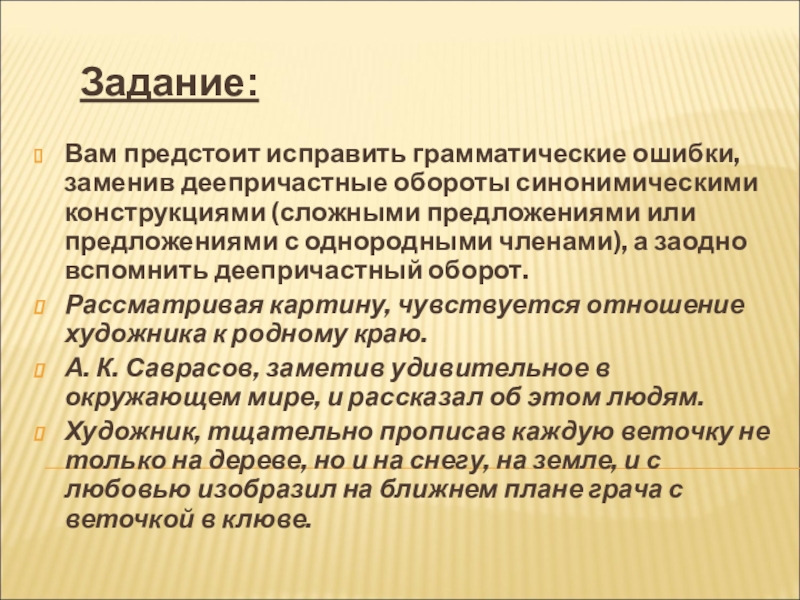 Задание:

Вам предстоит исправить грамматические ошибки, заменив деепричастные обороты синонимическими конструкциями (сложными предложениями или предложениями с однородными членами), а заодно вспомнить деепричастный оборот.

Рассматривая картину, чувствуется отношение художника к родному краю.

А. К. Саврасов, заметив удивительное в окружающем мире, и рассказал об этом людям.

Художник, тщательно прописав каждую веточку не только на дереве, но и на снегу, на земле, и с любовью изобразил на ближнем плане грача с веточкой в клюве.